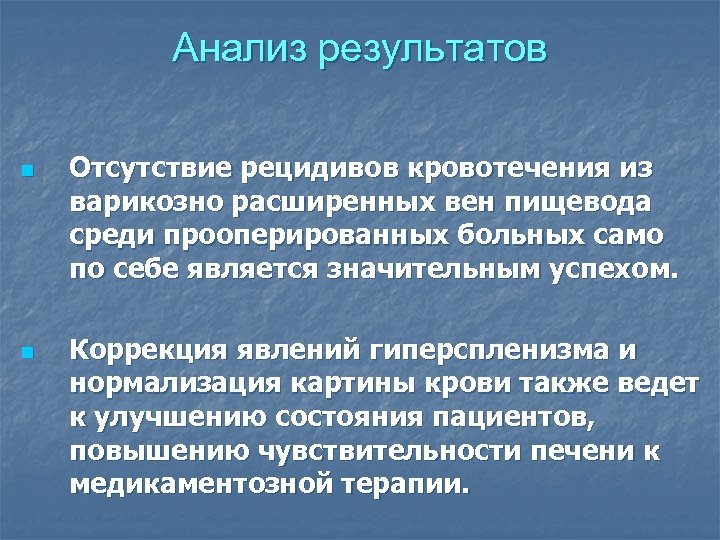 Анализ результатов

Отсутствие рецидивов кровотечения из варикозно расширенных вен пищевода среди прооперированных больных само по себе является значительным успехом.

Коррекция явлений гиперспленизма и нормализация картины крови также ведет к улучшению состояния пациентов, повышению чувствительности печени к медикаментозной терапии.